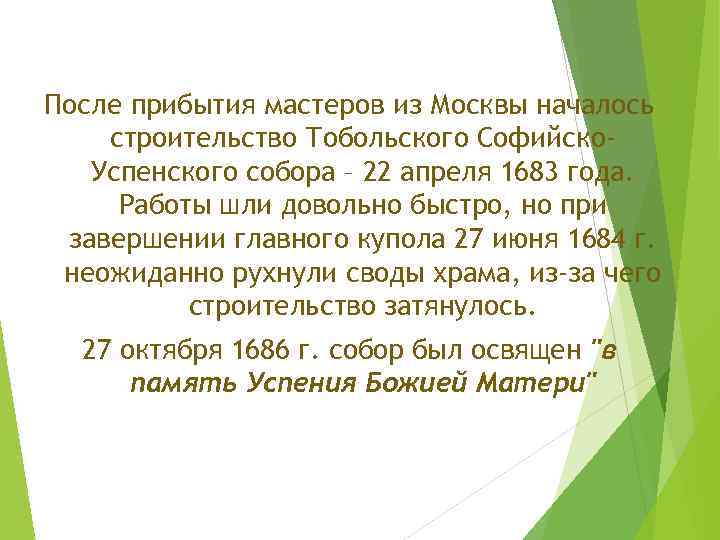 После прибытия мастеров из Москвы началось строительство Тобольского Софийско-Успенского собора – 22 апреля 1683 года. Работы шли довольно быстро, но при завершении главного купола 27 июня 1684 г. неожиданно рухнули своды храма, из-за чего строительство затянулось.

27 октября 1686 г. собор был освящен "в память Успения Божией Матери"